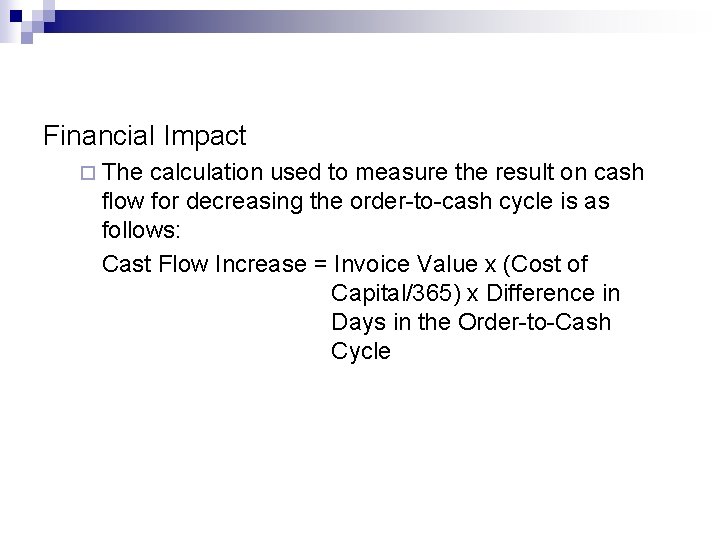 Financial Impact

The calculation used to measure the result on cash flow for decreasing the order-to-cash cycle is as follows:

Cast Flow Increase = Invoice Value x (Cost of Capital/365) x Difference in Days in the Order-to-Cash Cycle